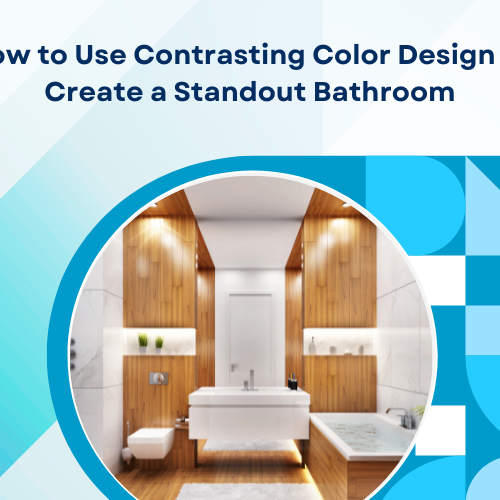 ow to Use Contrasting Color Design
Create a Standout Bathroom